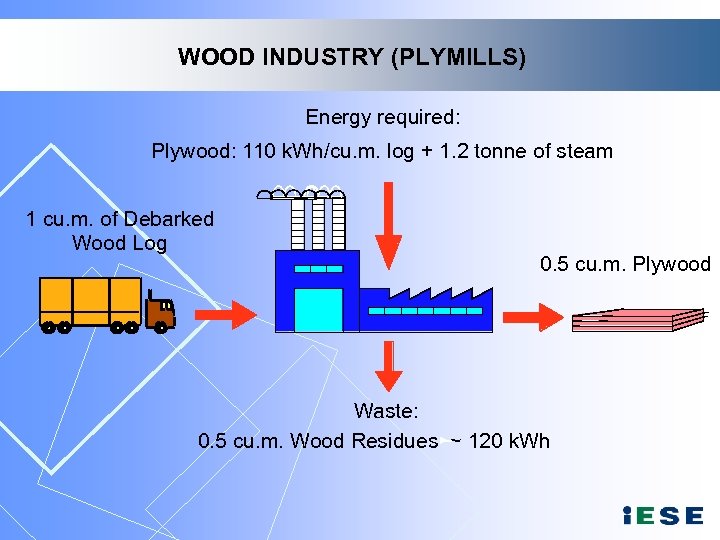 WOOD INDUSTRY (PLYMILLS)

Energy required:

Plywood: 110 kWh/cu.m. log + 1.2 tonne of steam

1 cu.m. of Debarked Wood Log

0.5 cu.m. Plywood

Waste:

0.5 cu.m. Wood Residues ~ 120 kWh

iESE